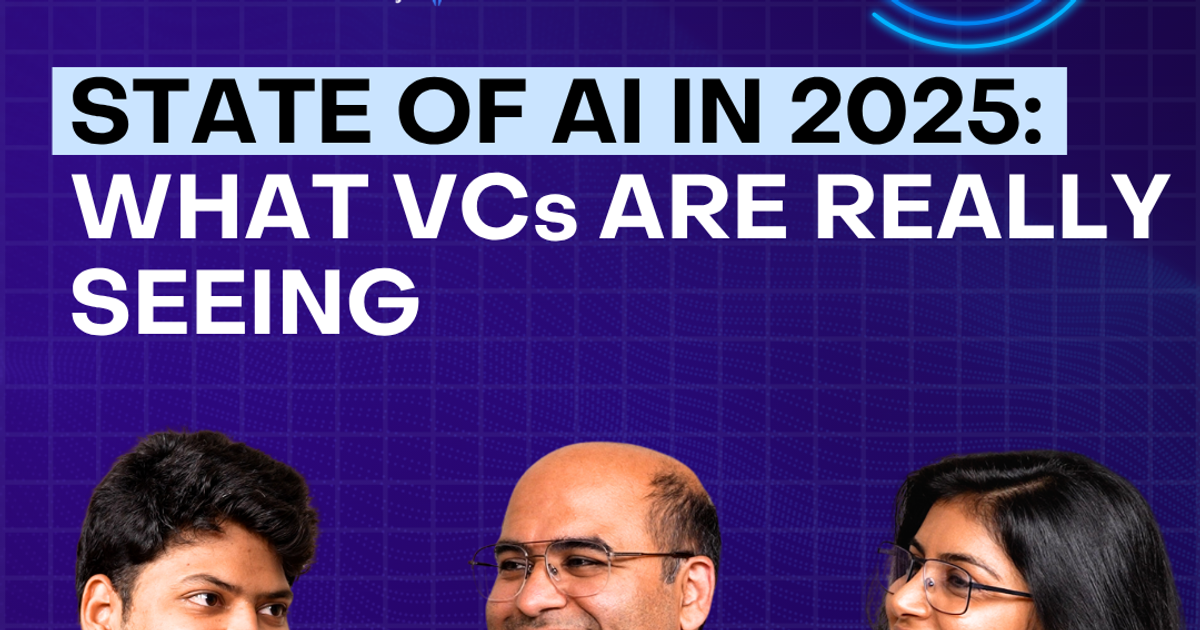 STATE OF AI IN 2025:
WHAT VCs ARE REALLY SEEING